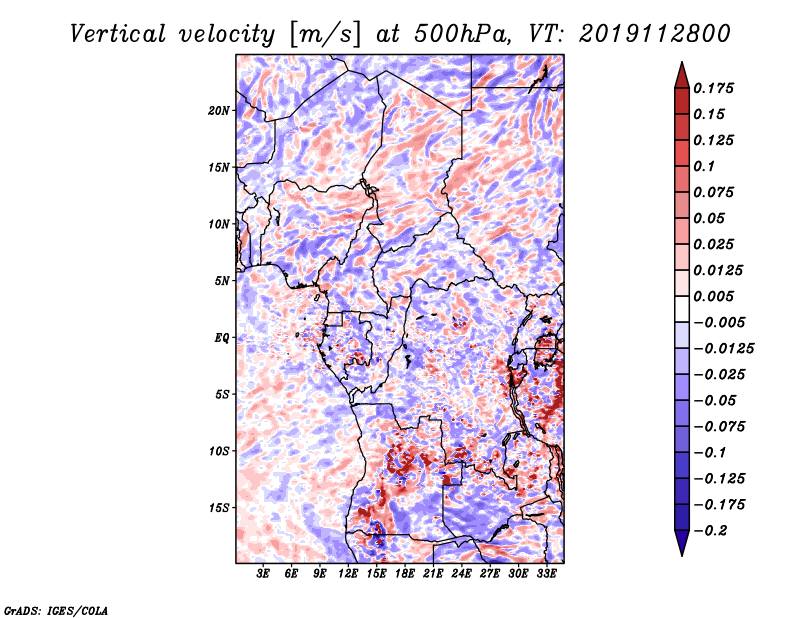 Vertical velocity [m/s] at 500hPa, VT: 2019112800

20N
15N
10N
5N
EQ
5S
10S
15S

3E 6E 9E 12E 15E 18E 21E 24E 27E 30E 33E

0.175
0.15
0.125
0.1
0.075
0.05
0.025
0.0125
0.005
−0.005
−0.0125
−0.025
−0.05
−0.075
−0.1
−0.125
−0.175
−0.2

GrADS: IGES/COLA